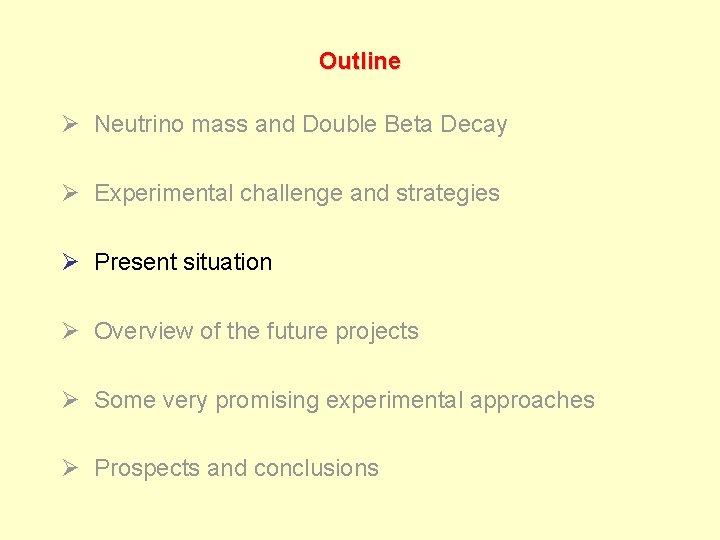 Outline

➢ Neutrino mass and Double Beta Decay

➢ Experimental challenge and strategies

➢ Present situation

➢ Overview of the future projects

➢ Some very promising experimental approaches

➢ Prospects and conclusions